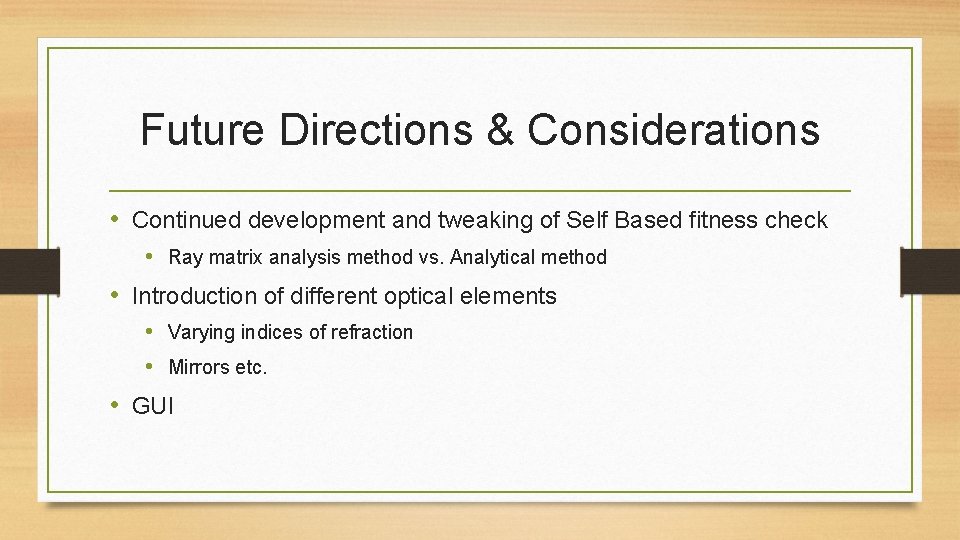 Future Directions & Considerations

• Continued development and tweaking of Self Based fitness check
  • Ray matrix analysis method vs. Analytical method
• Introduction of different optical elements
  • Varying indices of refraction
  • Mirrors etc.
• GUI